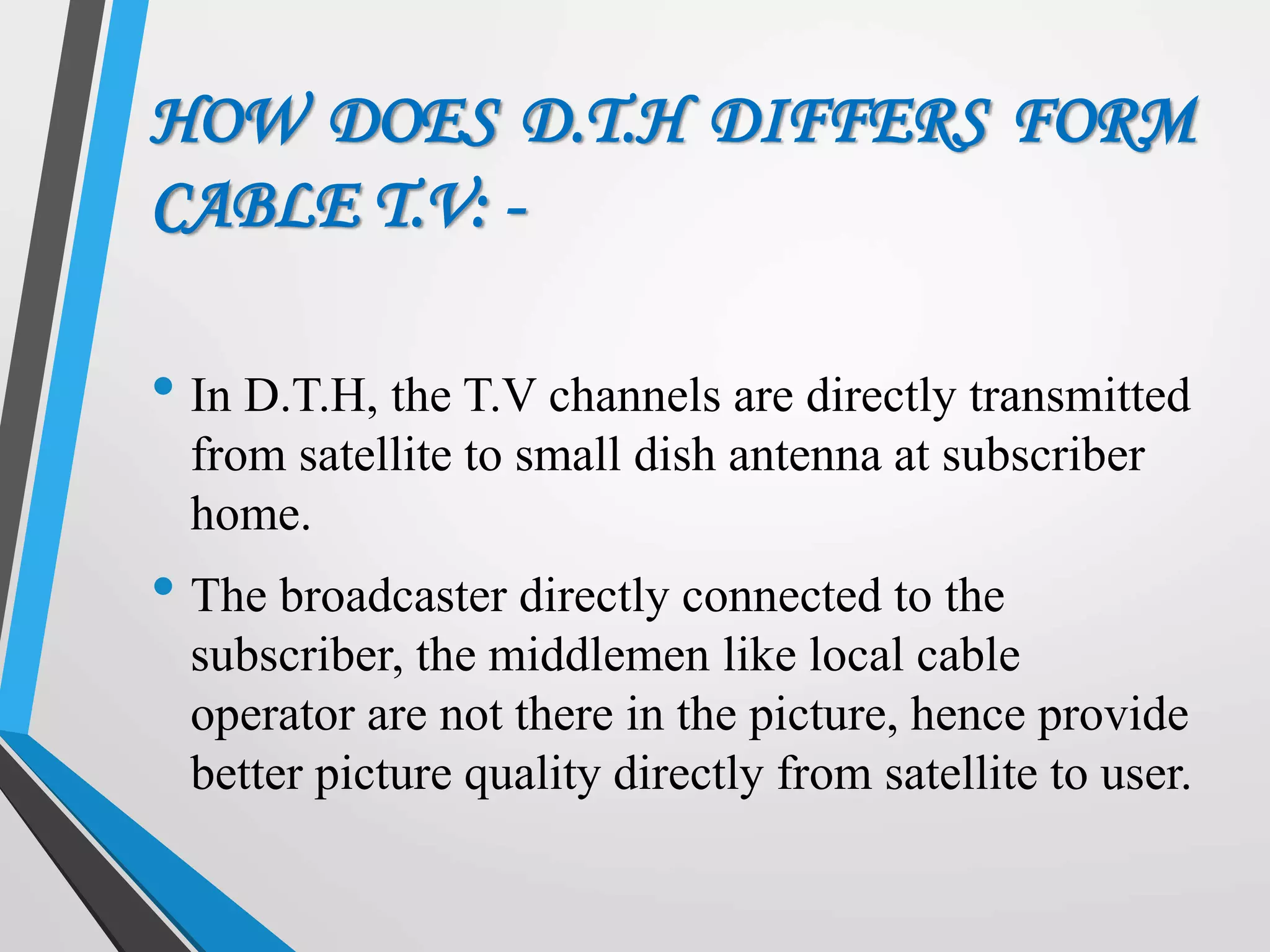 HOW DOES D.T.H DIFFERS FORM CABLE T.V: -

• In D.T.H, the T.V channels are directly transmitted from satellite to small dish antenna at subscriber home.

• The broadcaster directly connected to the subscriber, the middlemen like local cable operator are not there in the picture, hence provide better picture quality directly from satellite to user.